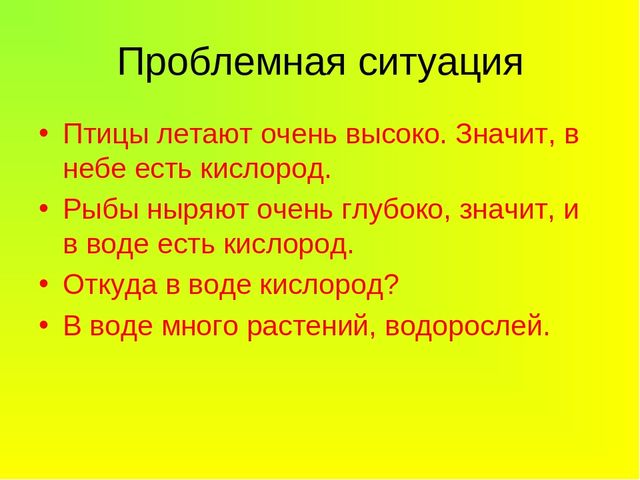 Проблемная ситуация

• Птицы летают очень высоко. Значит, в небе есть кислород.
• Рыбы ныряют очень глубоко, значит, и в воде есть кислород.
• Откуда в воде кислород?
• В воде много растений, водорослей.